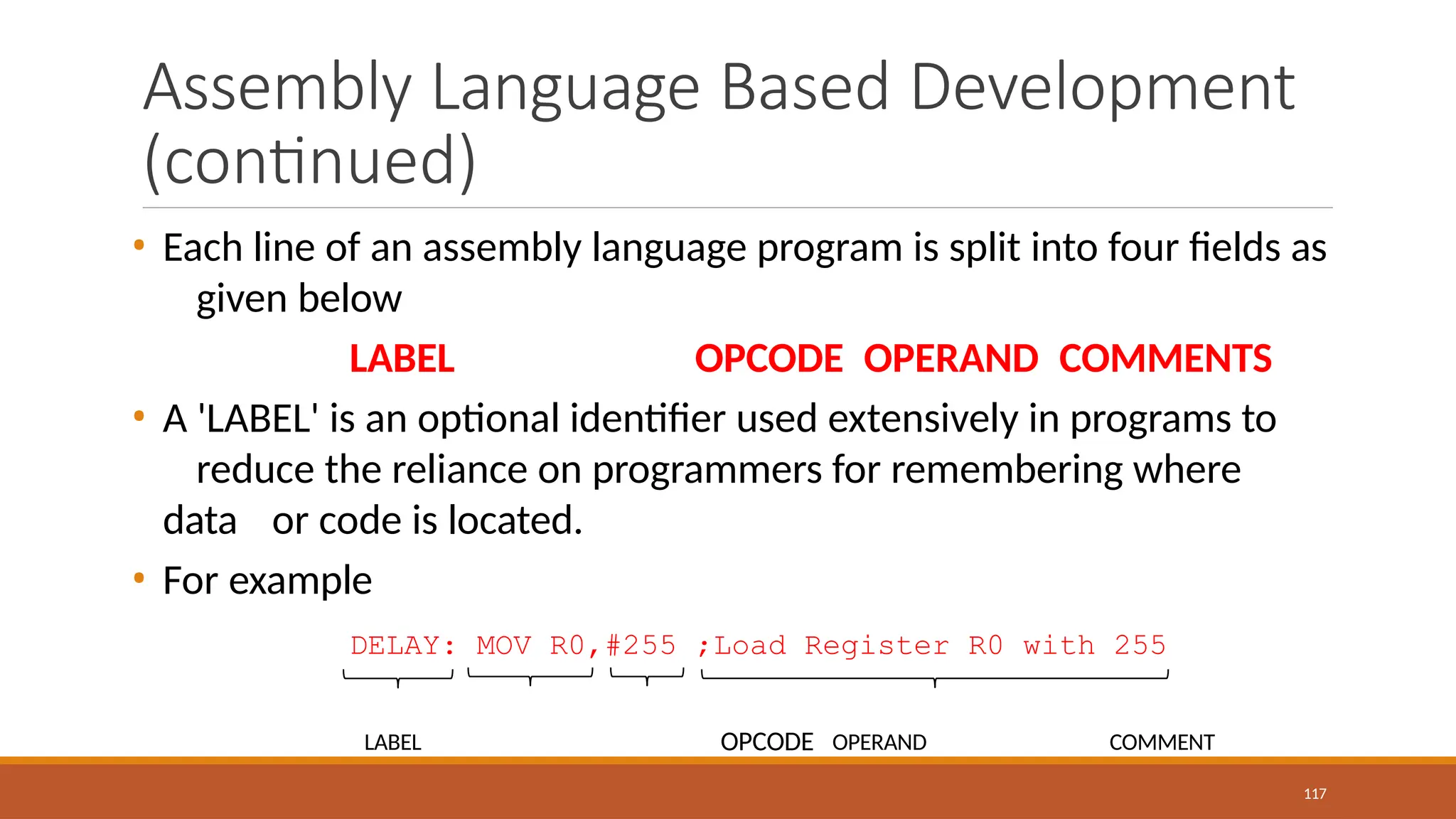 Assembly Language Based Development (continued)

• Each line of an assembly language program is split into four fields as given below

LABEL OPCODE OPERAND COMMENTS

• A 'LABEL' is an optional identifier used extensively in programs to reduce the reliance on programmers for remembering where data or code is located.

• For example

DELAY: MOV R0,#255 ;Load Register R0 with 255

LABEL OPCODE OPERAND COMMENT

117